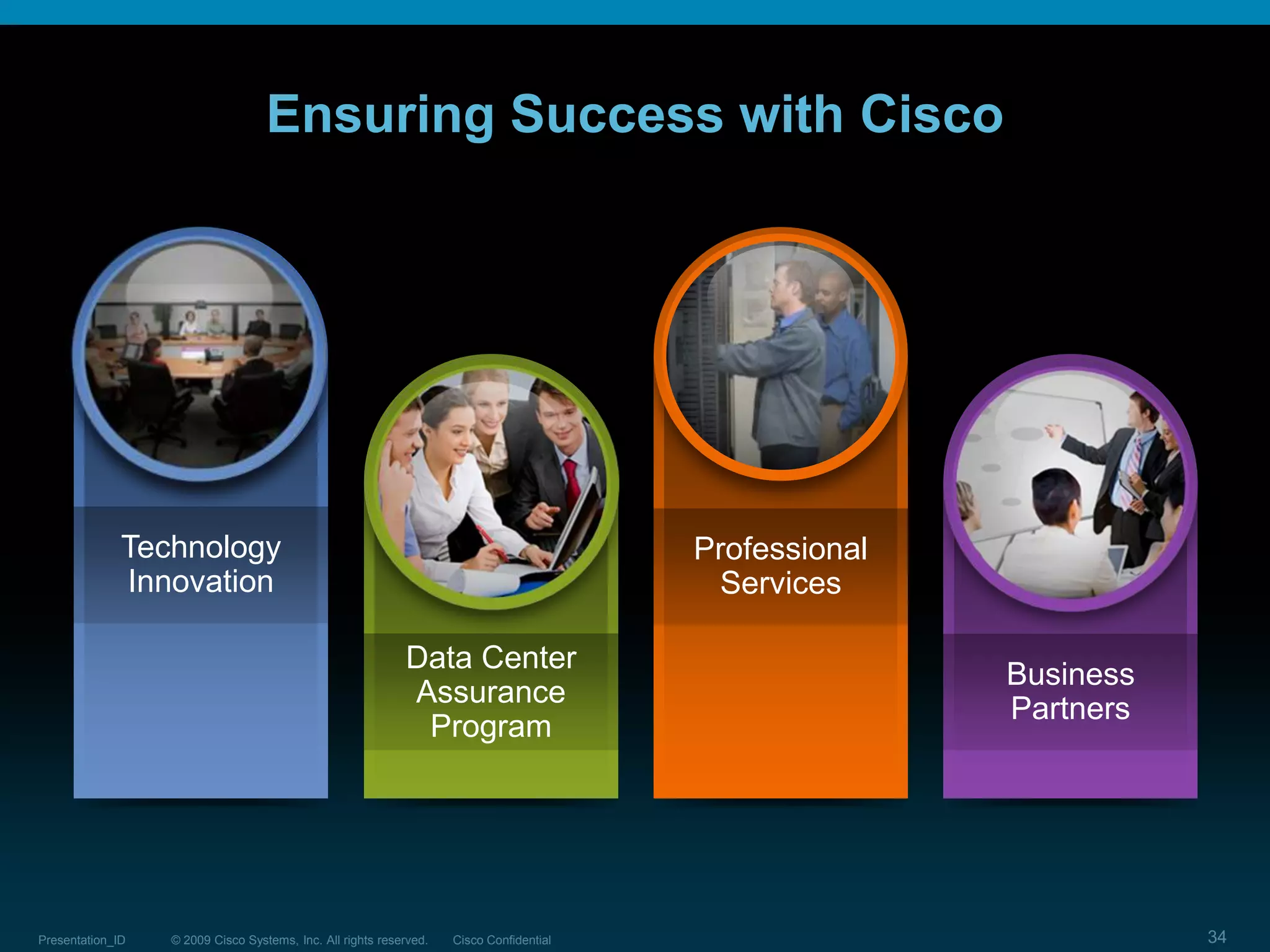 Ensuring Success with Cisco

Technology Innovation

Data Center Assurance Program

Professional Services

Business Partners

Presentation_ID © 2009 Cisco Systems, Inc. All rights reserved. Cisco Confidential

34